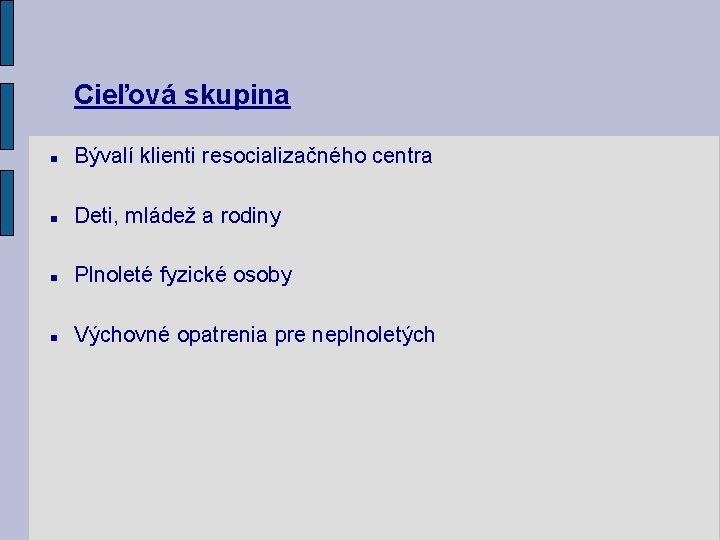 Cieľová skupina

- Bývalí klienti resocializačného centra
- Deti, mládež a rodiny
- Plnoleté fyzické osoby
- Výchovné opatrenia pre neplnoletých